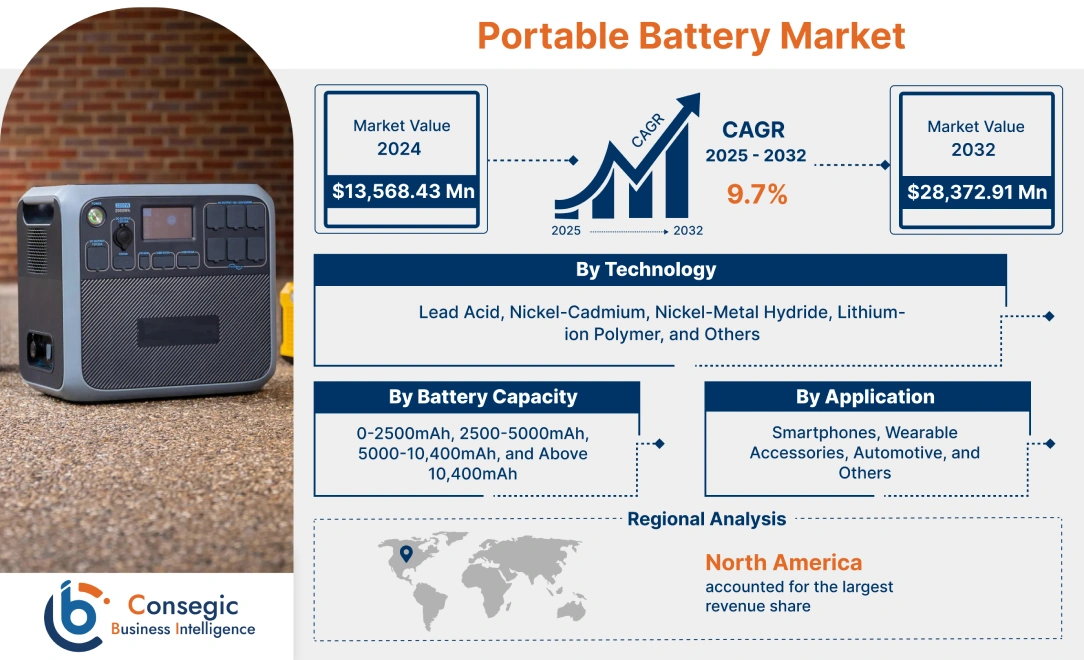 Portable Battery Market

Market Value
2024
$13,568.43 Mn

CAGR
2025
2032

CAGR
2025 - 2032
9.7%

Market Value
2032
$28,372.91 Mn

By Technology
Lead Acid, Nickel-Cadmium, Nickel-Metal Hydride, Lithium-ion Polymer, and Others

By Battery Capacity
0-2500mAh, 2500-5000mAh, 5000-10,400mAh, and Above 10,400mAh

By Application
Smartphones, Wearable Accessories, Automotive, and Others

Regional Analysis
North America
accounted for the largest revenue share

Consegic
Business Intelligence